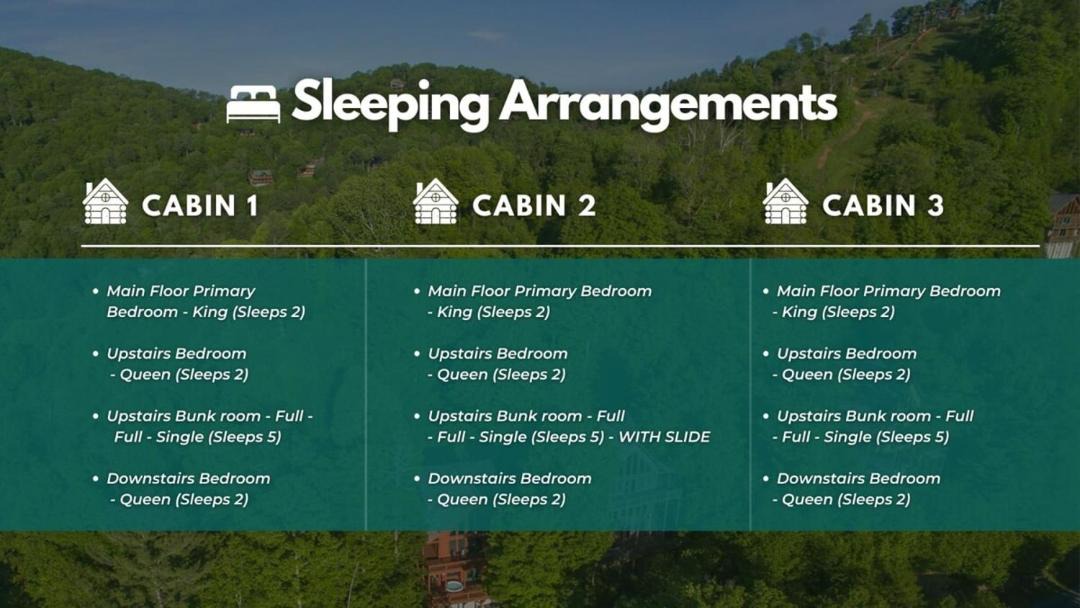 Sleeping Arrangements

CABIN 1

- Main Floor Primary Bedroom - King (Sleeps 2)
- Upstairs Bedroom - Queen (Sleeps 2)
- Upstairs Bunk room - Full - Full - Single (Sleeps 5)
- Downstairs Bedroom - Queen (Sleeps 2)

CABIN 2

- Main Floor Primary Bedroom - King (Sleeps 2)
- Upstairs Bedroom - Queen (Sleeps 2)
- Upstairs Bunk room - Full - Full - Single (Sleeps 5) - WITH SLIDE
- Downstairs Bedroom - Queen (Sleeps 2)

CABIN 3

- Main Floor Primary Bedroom - King (Sleeps 2)
- Upstairs Bedroom - Queen (Sleeps 2)
- Upstairs Bunk room - Full - Full - Single (Sleeps 5)
- Downstairs Bedroom - Queen (Sleeps 2)